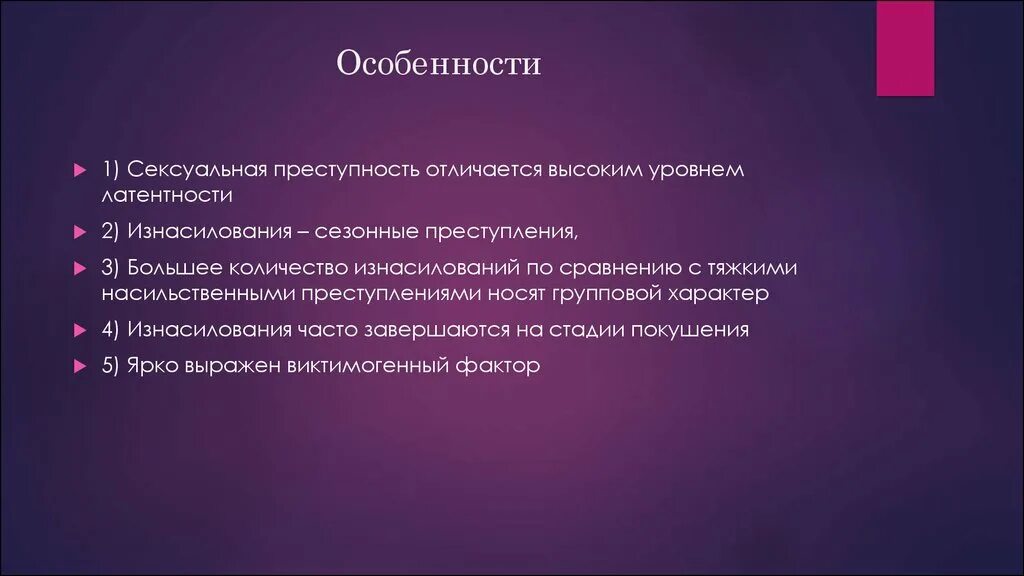 Особенности

1) Сексуальная преступность отличается высоким уровнем латентности

2) Изнасилования – сезонные преступления,

3) Большее количество изнасилований по сравнению с тяжкими насильственными преступлениями носят групповой характер

4) Изнасилования часто завершаются на стадии покушения

5) Ярко выражен виктимогенный фактор